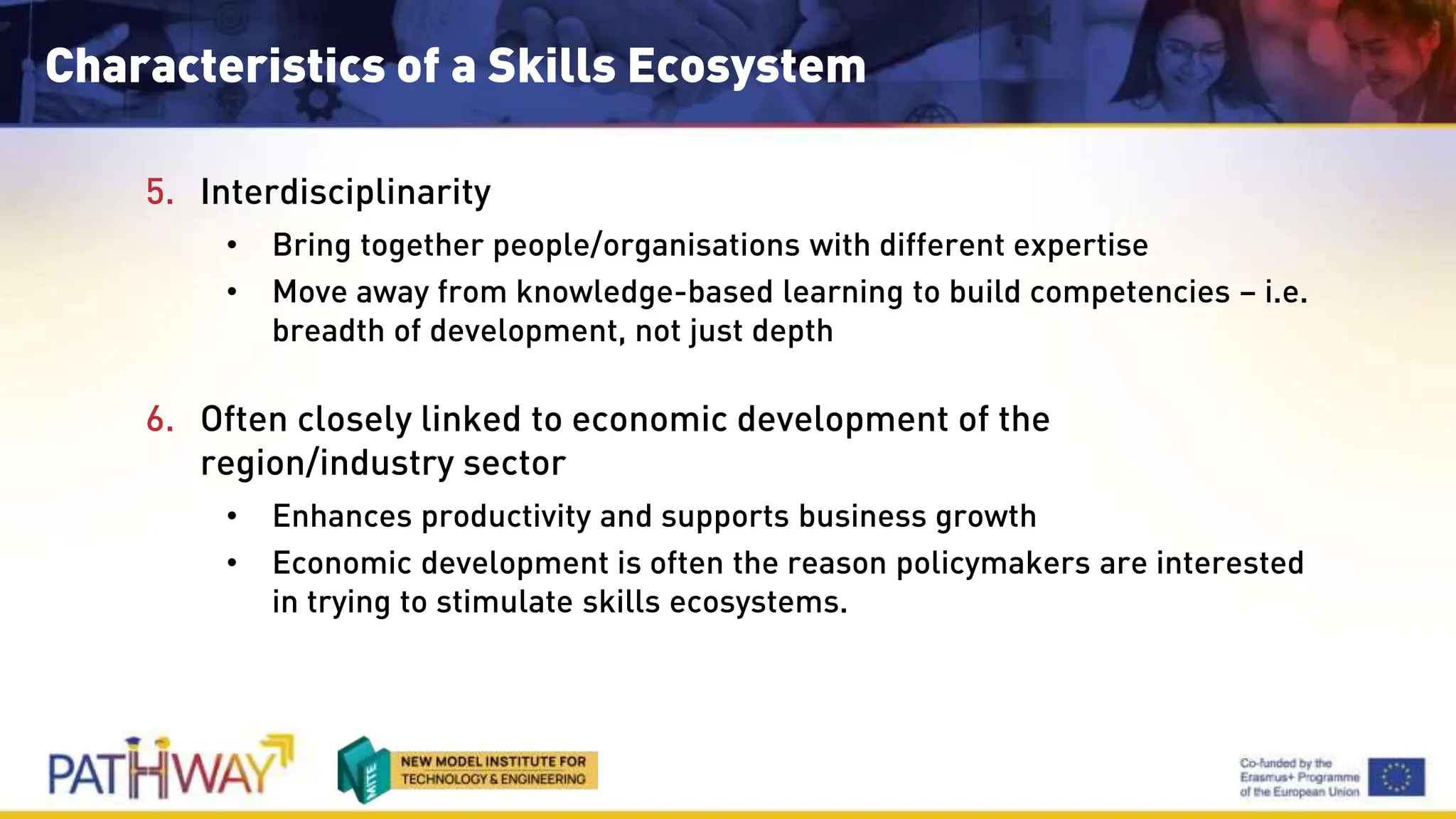 Characteristics of a Skills Ecosystem

5. Interdisciplinarity

• Bring together people/organisations with different expertise
• Move away from knowledge-based learning to build competencies – i.e. breadth of development, not just depth

6. Often closely linked to economic development of the region/industry sector

• Enhances productivity and supports business growth
• Economic development is often the reason policymakers are interested in trying to stimulate skills ecosystems.

PATHWAY

NMITE NEW MODEL INSTITUTE FOR TECHNOLOGY & ENGINEERING

Co-funded by the Erasmus+ Programme of the European Union